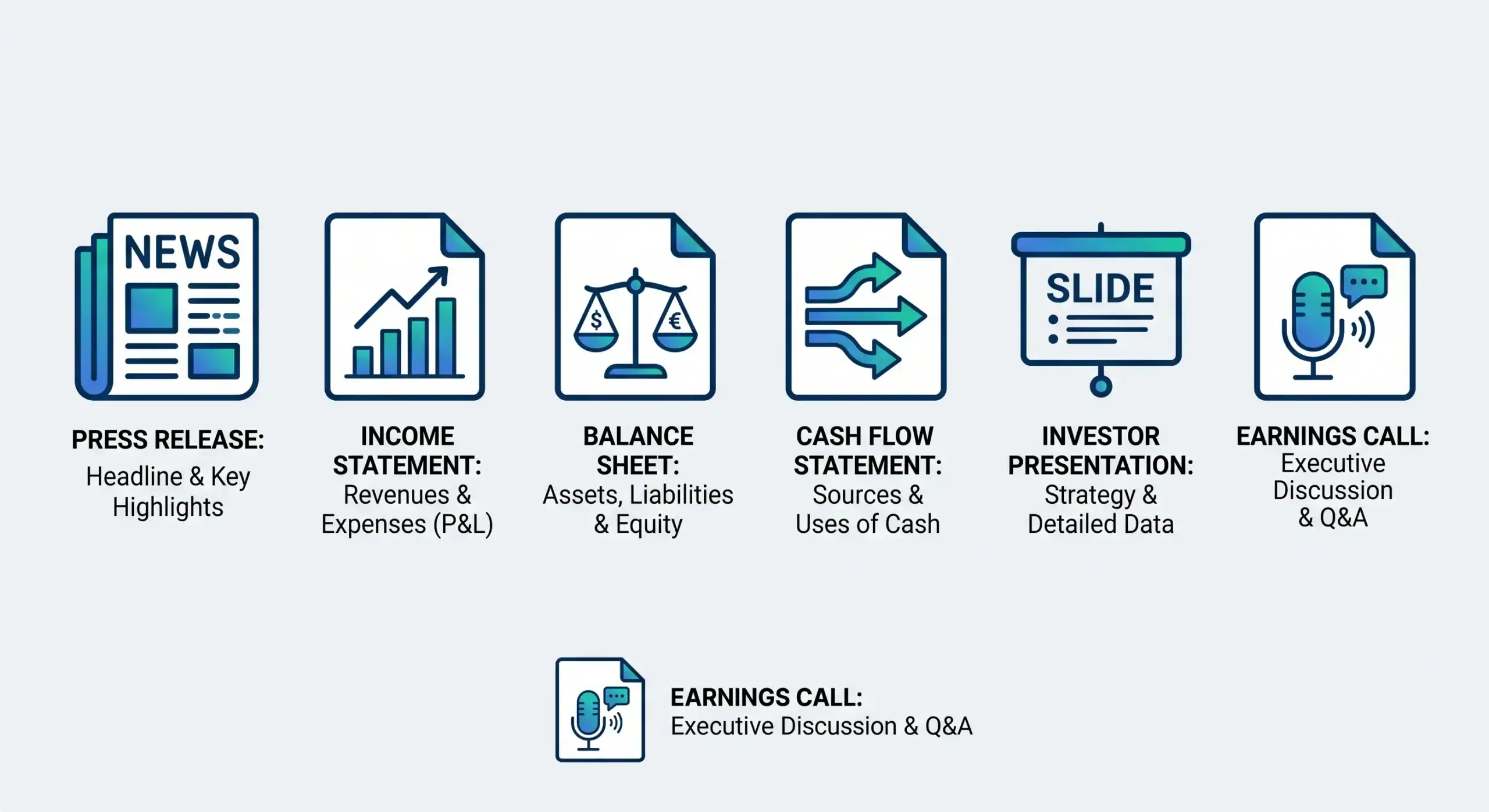 NEWS

PRESS RELEASE:
Headline & Key Highlights

INCOME STATEMENT:
Revenues & Expenses (P&L)

$ €

BALANCE SHEET:
Assets, Liabilities & Equity

CASH FLOW STATEMENT:
Sources & Uses of Cash

SLIDE

INVESTOR PRESENTATION:
Strategy & Detailed Data

EARNINGS CALL:
Executive Discussion & Q&A

EARNINGS CALL:
Executive Discussion & Q&A